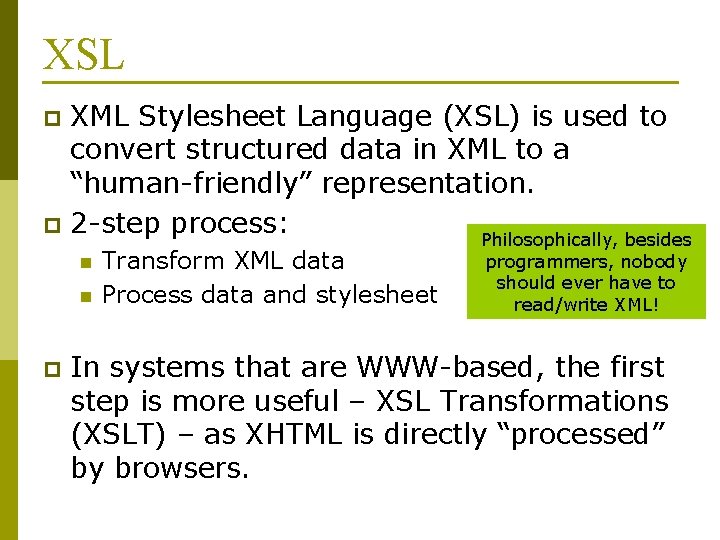 XSL

XML Stylesheet Language (XSL) is used to convert structured data in XML to a “human-friendly” representation.

2-step process:

Transform XML data

Process data and stylesheet

Philosophically, besides programmers, nobody should ever have to read/write XML!

In systems that are WWW-based, the first step is more useful – XSL Transformations (XSLT) – as XHTML is directly “processed” by browsers.